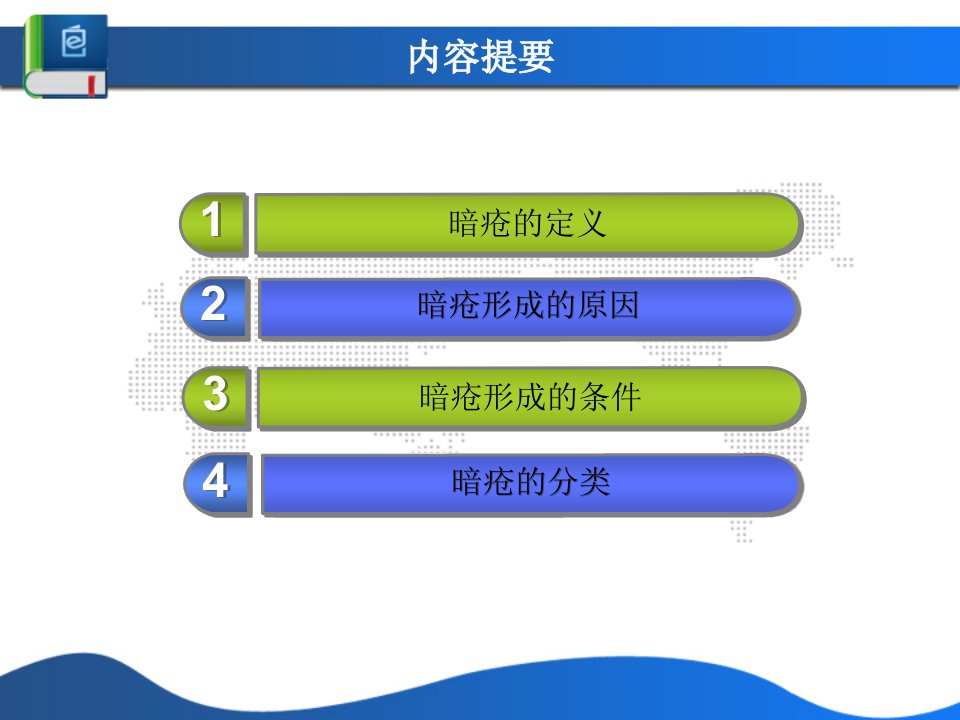 内容提要

1 暗疮的定义

2 暗疮形成的原因

3 暗疮形成的条件

4 暗疮的分类